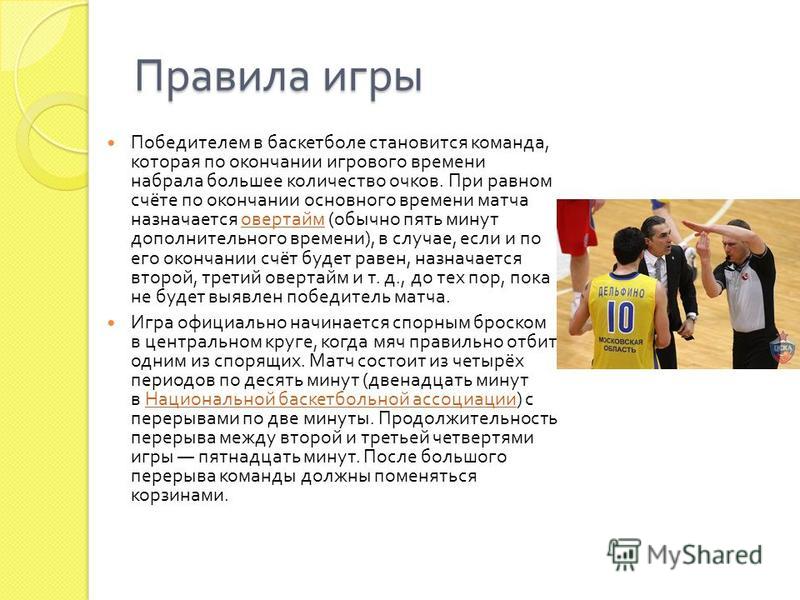 Правила игры

Победителем в баскетболе становится команда, которая по окончании игрового времени набрала большее количество очков. При равном счёте по окончании основного времени матча назначается овертайм (обычно пять минут дополнительного времени), в случае, если и по его окончании счёт будет равен, назначается второй, третий овертайм и т. д., до тех пор, пока не будет выявлен победитель матча.

Игра официально начинается спорным броском в центральном круге, когда мяч правильно отбит одним из спорящих. Матч состоит из четырёх периодов по десять минут (двенадцать минут в Национальной баскетбольной ассоциации) с перерывами по две минуты. Продолжительность перерыва между второй и третьей четвертями игры — пятнадцать минут. После большого перерыва команды должны поменяться корзинами.

ДЕЛЬФИНО
10
МОСКОВСКАЯ ОБЛАСТЬ

ЦСКА

MyShared